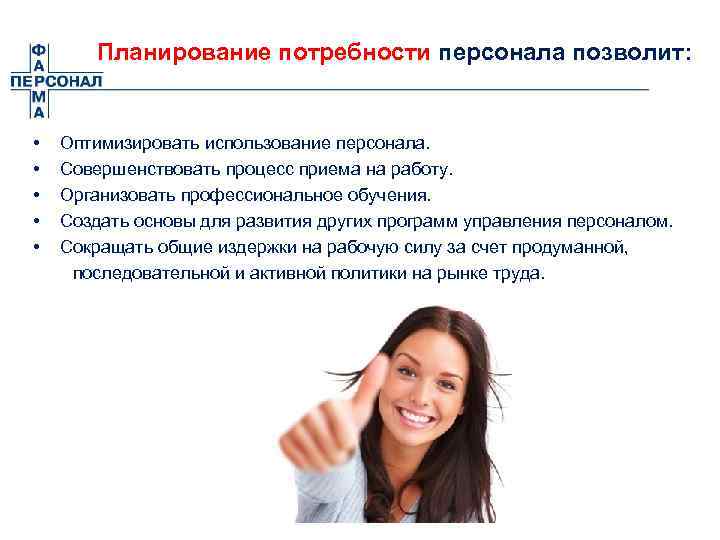 ФАРМА
ПЕРСОНАЛ

Планирование потребности персонала позволит:

• Оптимизировать использование персонала.
• Совершенствовать процесс приема на работу.
• Организовать профессиональное обучения.
• Создать основы для развития других программ управления персоналом.
• Сокращать общие издержки на рабочую силу за счет продуманной, последовательной и активной политики на рынке труда.